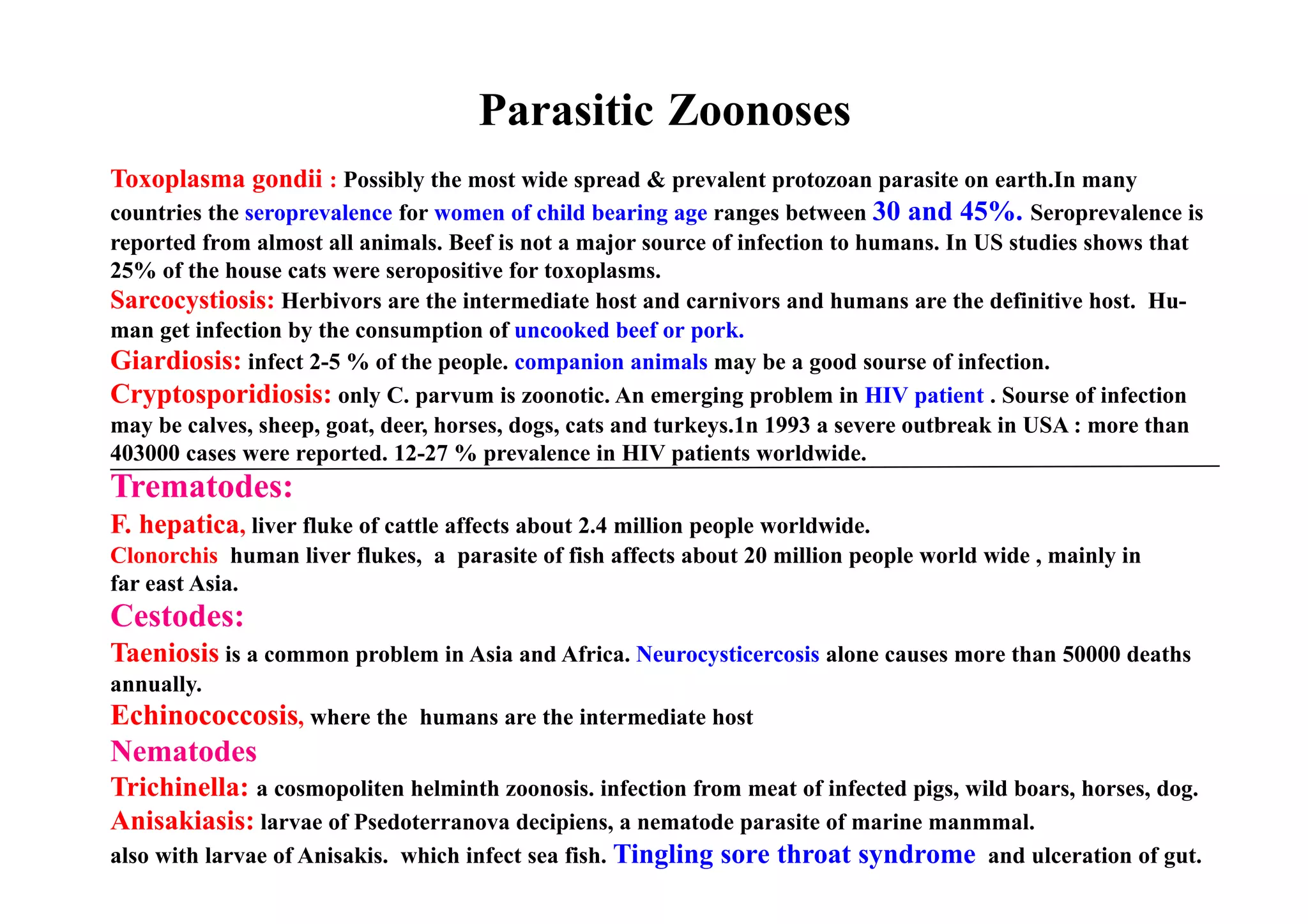 Parasitic Zoonoses

Toxoplasma gondii : Possibly the most wide spread & prevalent protozoan parasite on earth.In many countries the seroprevalence for women of child bearing age ranges between 30 and 45%. Seroprevalence is reported from almost all animals. Beef is not a major source of infection to humans. In US studies shows that 25% of the house cats were seropositive for toxoplasms.

Sarcocystiosis: Herbivors are the intermediate host and carnivors and humans are the definitive host. Human get infection by the consumption of uncooked beef or pork.

Giardiosis: infect 2-5 % of the people. companion animals may be a good sourse of infection.

Cryptosporidiosis: only C. parvum is zoonotic. An emerging problem in HIV patient . Sourse of infection may be calves, sheep, goat, deer, horses, dogs, cats and turkeys.1n 1993 a severe outbreak in USA : more than 403000 cases were reported. 12-27 % prevalence in HIV patients worldwide.

Trematodes:

F. hepatica, liver fluke of cattle affects about 2.4 million people worldwide.

Clonorchis human liver flukes, a parasite of fish affects about 20 million people world wide , mainly in far east Asia.

Cestodes:

Taeniosis is a common problem in Asia and Africa. Neurocysticercosis alone causes more than 50000 deaths annually.

Echinococcosis, where the humans are the intermediate host

Nematodes

Trichinella: a cosmopoliten helminth zoonosis. infection from meat of infected pigs, wild boars, horses, dog.

Anisakiasis: larvae of Psedoterranova decipiens, a nematode parasite of marine manmmal. also with larvae of Anisakis. which infect sea fish. Tingling sore throat syndrome and ulceration of gut.